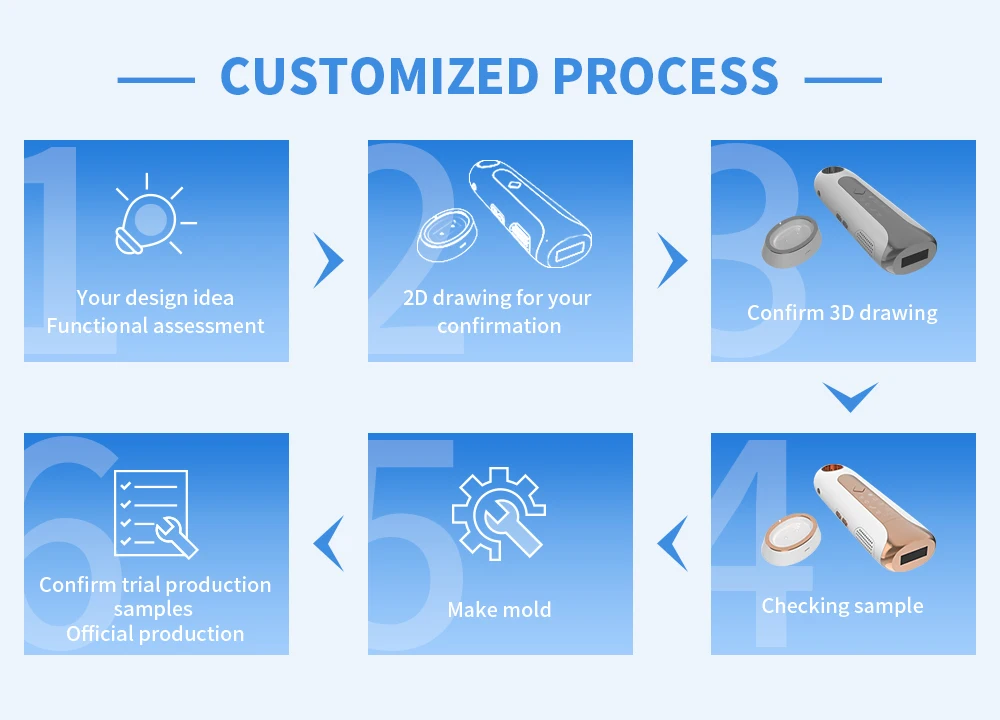 CUSTOMIZED PROCESS

1
Your design idea
Functional assessment

2
2D drawing for your confirmation

3
Confirm 3D drawing

4
Checking sample

5
Make mold

6
Confirm trial production samples
Official production